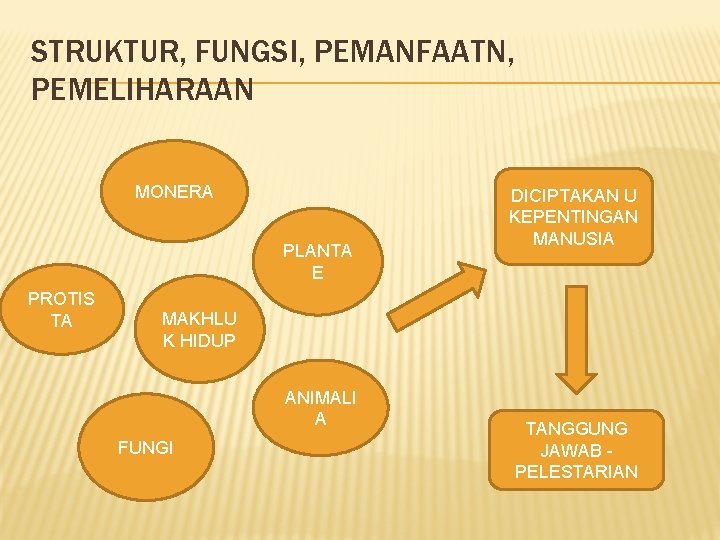 STRUKTUR, FUNGSI, PEMANFAATN, PEMELIHARAAN

MONERA

PLANTAE

PROTISTA

MAKHLUK HIDUP

ANIMALIA

FUNGI

DICIPTAKAN U KEPENTINGAN MANUSIA

TANGGUNG JAWAB - PELESTARIAN